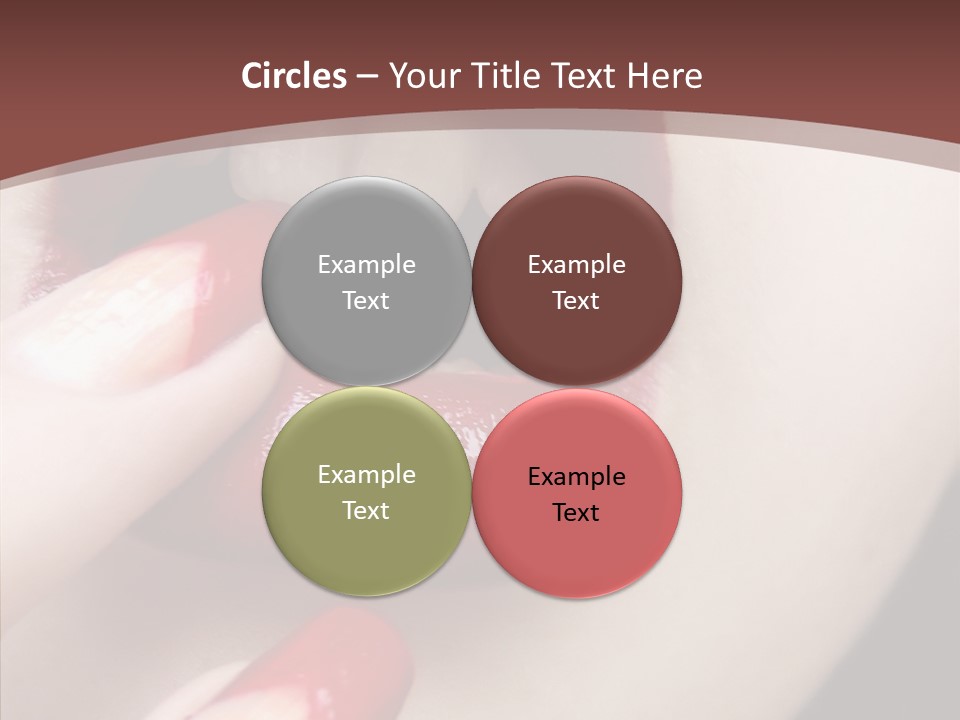 Circles – Your Title Text Here

Example Text

Example Text

Example Text

Example Text